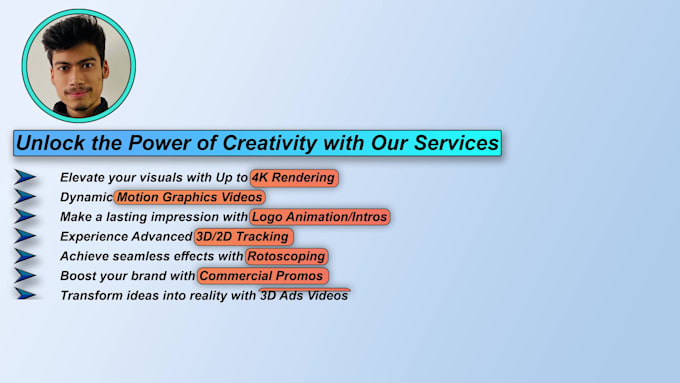 Unlock the Power of Creativity with Our Services

Elevate your visuals with Up to 4K Rendering
Dynamic Motion Graphics Videos
Make a lasting impression with Logo Animation/Intros
Experience Advanced 3D/2D Tracking
Achieve seamless effects with Rotoscoping
Boost your brand with Commercial Promos
Transform ideas into reality with 3D Ads Videos